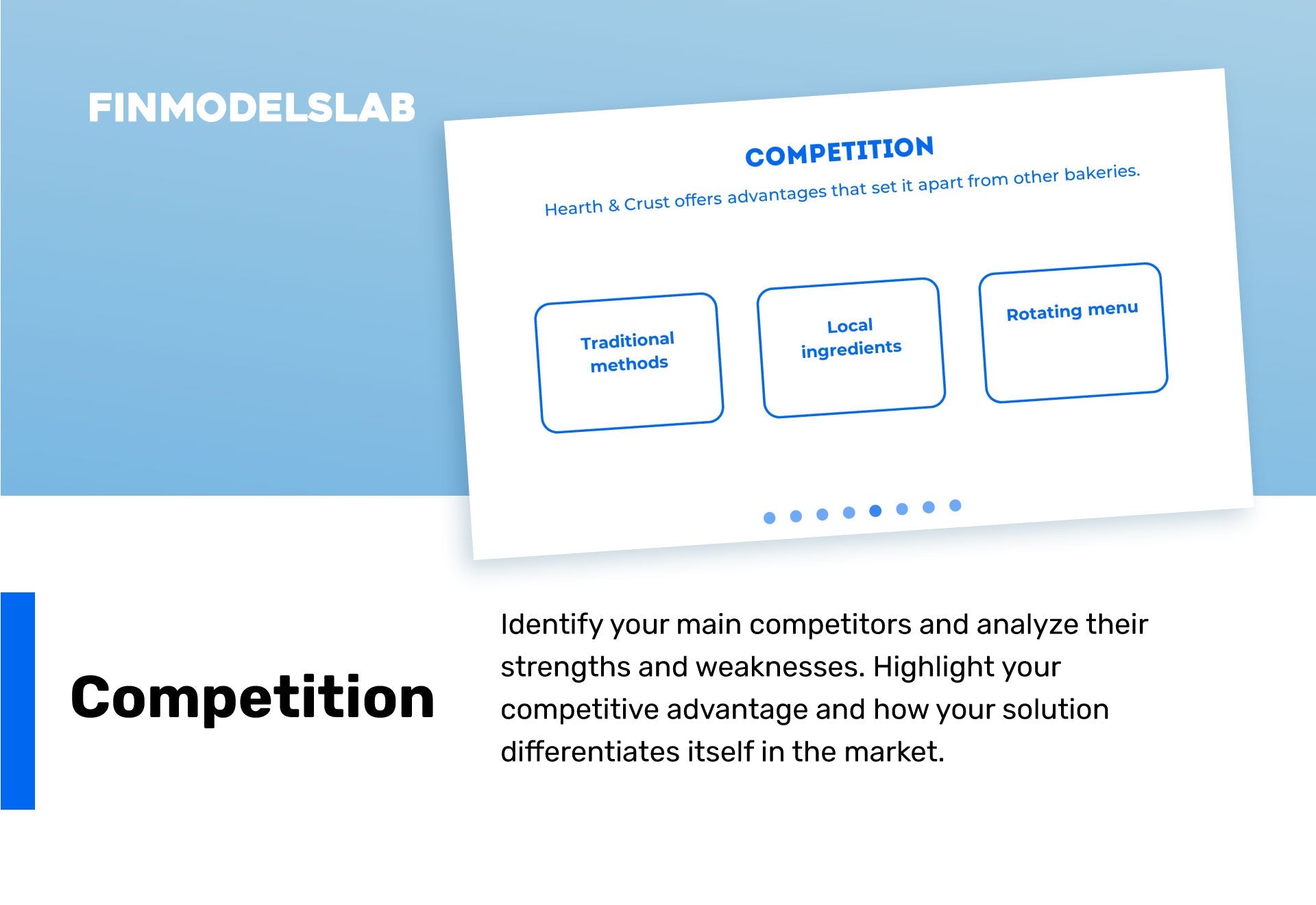 FINMODELSLAB

COMPETITION

Hearth & Crust offers advantages that set it apart from other bakeries.

Traditional methods

Local ingredients

Rotating menu

Competition

Identify your main competitors and analyze their strengths and weaknesses. Highlight your competitive advantage and how your solution differentiates itself in the market.